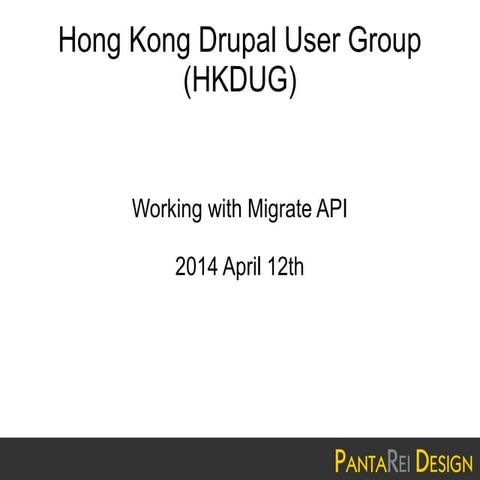 Hong Kong Drupal User Group (HKDUG)

Working with Migrate API

2014 April 12th

PANTAREI DESIGN